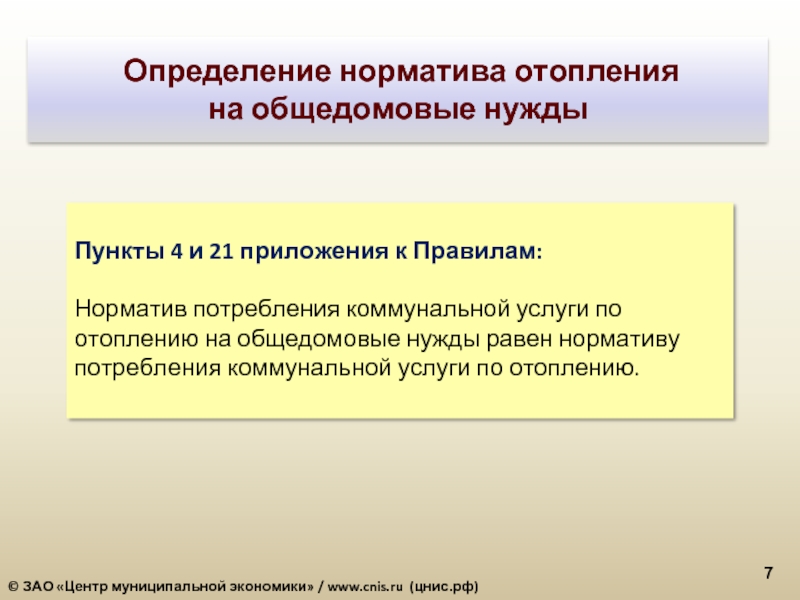 Определение норматива отопления на общедомовые нужды

Пункты 4 и 21 приложения к Правилам:

Норматив потребления коммунальной услуги по отоплению на общедомовые нужды равен нормативу потребления коммунальной услуги по отоплению.

7

© ЗАО «Центр муниципальной экономики» / www.cnis.ru (цнис.рф)